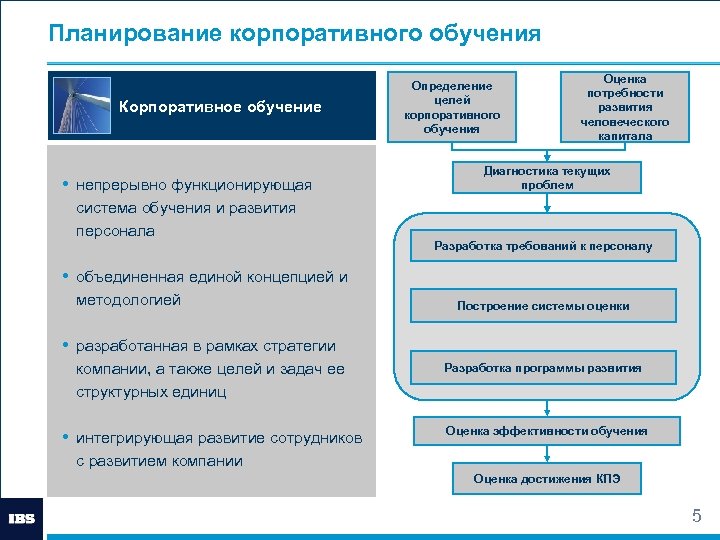 Планирование корпоративного обучения

Корпоративное обучение

• непрерывно функционирующая система обучения и развития персонала

• объединенная единой концепцией и методологией

• разработанная в рамках стратегии компании, а также целей и задач ее структурных единиц

• интегрирующая развитие сотрудников с развитием компании

Определение целей корпоративного обучения

Оценка потребности развития человеческого капитала

Диагностика текущих проблем

Разработка требований к персоналу

Построение системы оценки

Разработка программы развития

Оценка эффективности обучения

Оценка достижения КПЭ

IBS

5